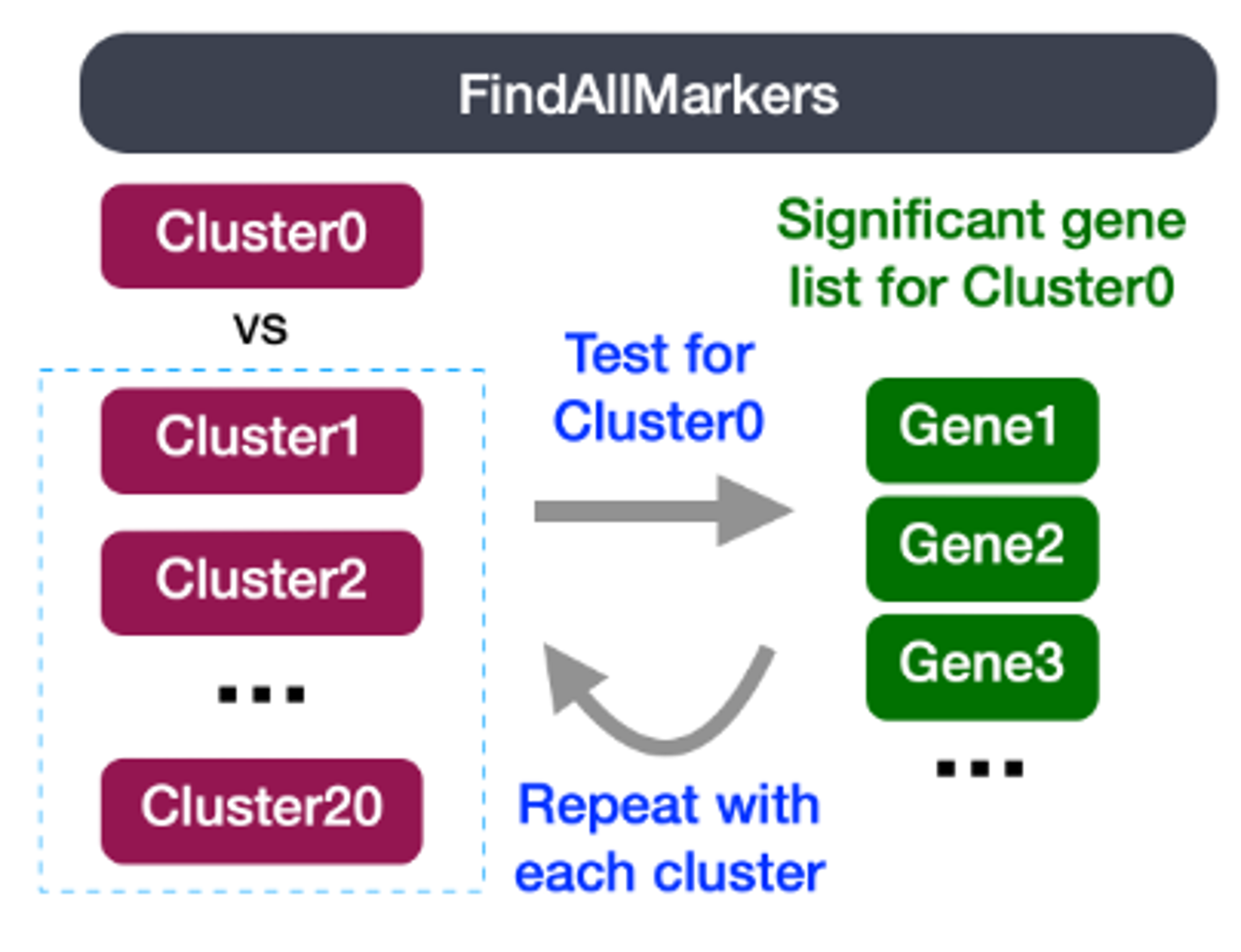 FindAllMarkers

Cluster0

vs

Cluster1

Cluster2

...

Cluster20

Test for Cluster0

Repeat with each cluster

Significant gene list for Cluster0

Gene1

Gene2

Gene3

...